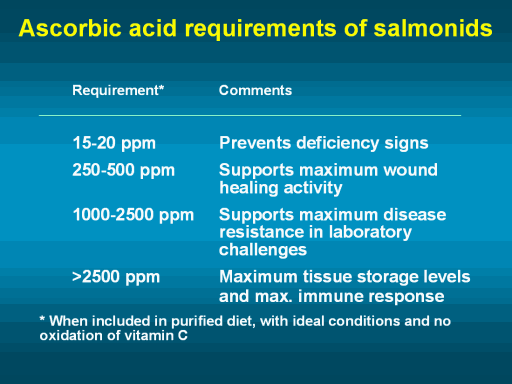 Ascorbic acid requirements of salmonids

| Requirement* | Comments |
|---|---|
| 15-20 ppm | Prevents deficiency signs |
| 250-500 ppm | Supports maximum wound healing activity |
| 1000-2500 ppm | Supports maximum disease resistance in laboratory challenges |
| >2500 ppm | Maximum tissue storage levels and max. immune response |

* When included in purified diet, with ideal conditions and no oxidation of vitamin C